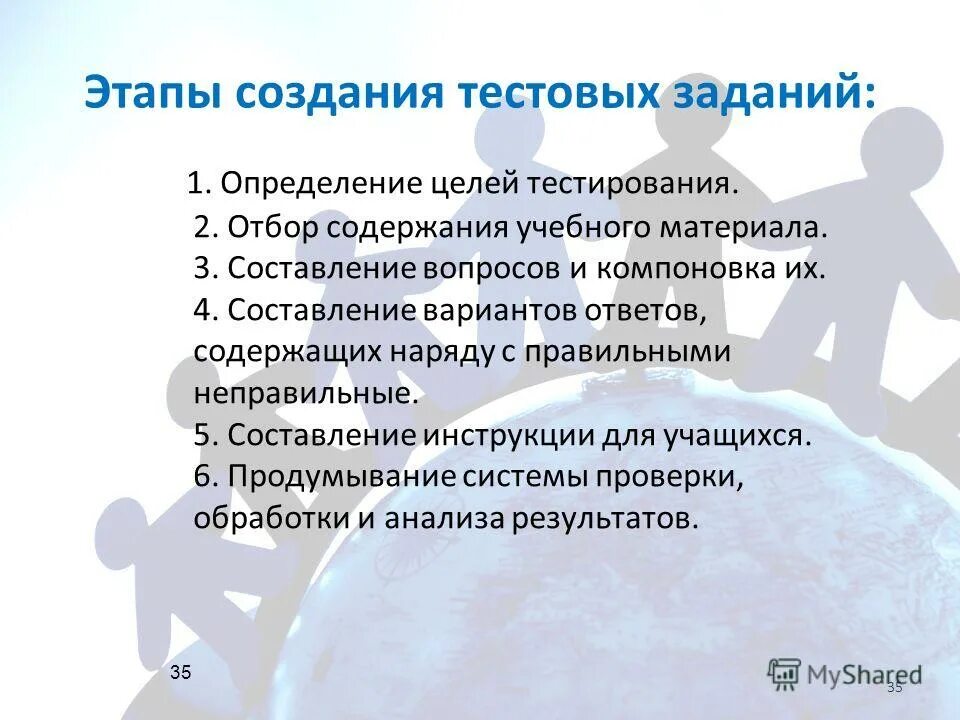 Этапы создания тестовых заданий:

1. Определение целей тестирования.
2. Отбор содержания учебного материала.
3. Составление вопросов и компоновка их.
4. Составление вариантов ответов, содержащих наряду с правильными неправильные.
5. Составление инструкции для учащихся.
6. Продумывание системы проверки, обработки и анализа результатов.

35

MyShared

35